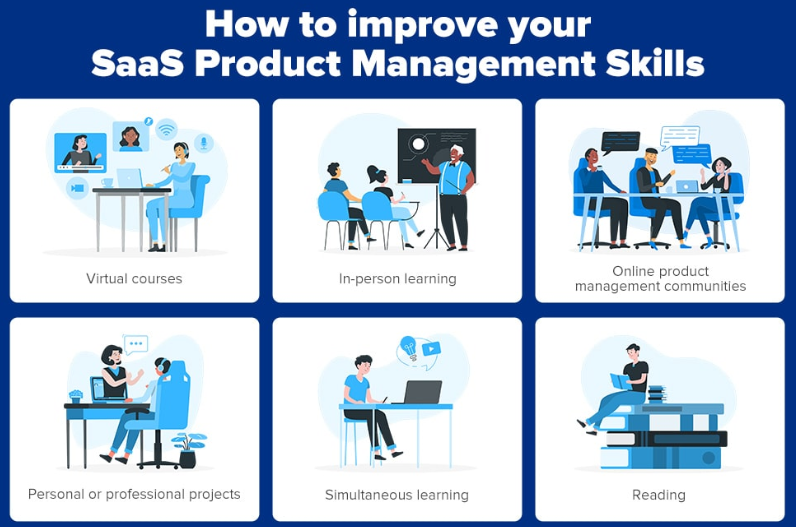 How to improve your SaaS Product Management Skills

Virtual courses

In-person learning

Online product management communities

Personal or professional projects

Simultaneous learning

Reading